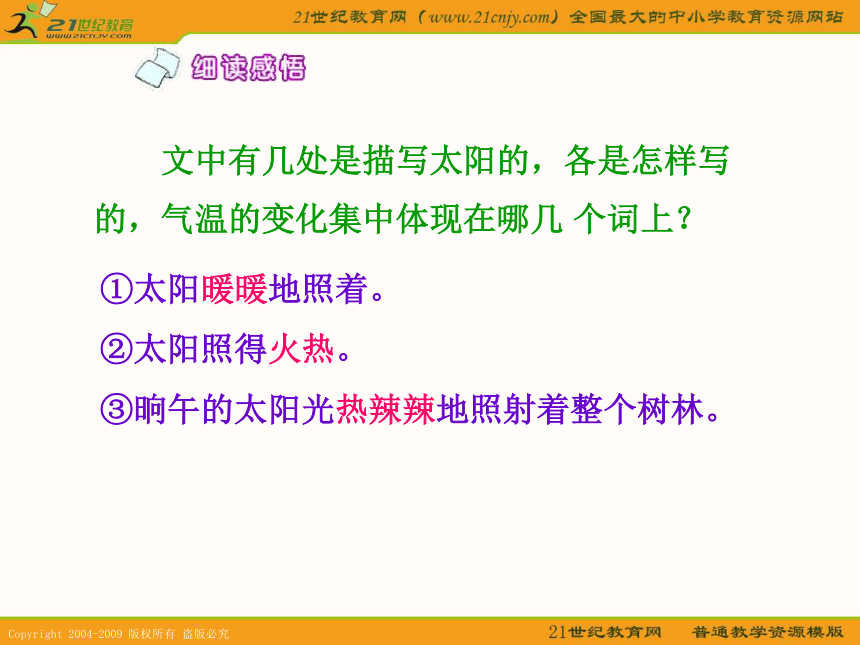 21世纪教育
www.21cnjy.com

21世纪教育网（www.21cnjy.com）全国最大的中小学教育资源网站

细读感悟

文中有几处是描写太阳的，各是怎样写的，气温的变化集中体现在哪几 个词上？

①太阳暖暖地照着。

②太阳照得火热。

③晌午的太阳光热辣辣地照射着整个树林。

Copyright 2004-2009 版权所有 盗版必究

21世纪教育网 普通教学资源模版